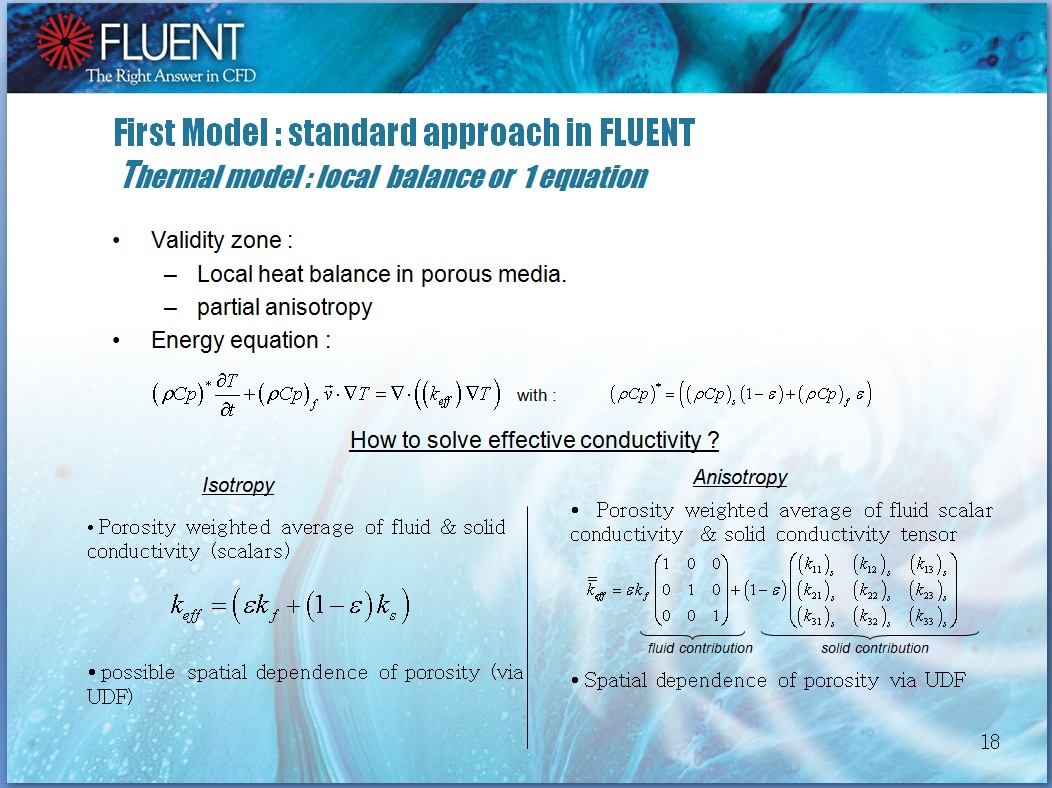 FLUENT
The Right Answer in CFD

First Model : standard approach in FLUENT
Thermal model : local balance or 1 equation

• Validity zone :
– Local heat balance in porous media.
– partial anisotropy
• Energy equation :

$(\rho Cp)^* \frac{\partial T}{\partial t} + (\rho Cp)_f \vec{v} \cdot \nabla T = \nabla \cdot ((k_{eff}) \nabla T)$ with : $(\rho Cp)^* = ((\rho Cp)_s (1-\varepsilon) + (\rho Cp)_f \varepsilon)$

How to solve effective conductivity ?

Isotropy

• Porosity weighted average of fluid & solid conductivity (scalars)

$k_{eff} = (\varepsilon k_f + (1-\varepsilon) k_s)$

• possible spatial dependence of porosity (via UDF)

Anisotropy

• Porosity weighted average of fluid scalar conductivity & solid conductivity tensor

$\bar{\bar{k}}_{eff} = \varepsilon k_f \begin{pmatrix} 1 & 0 & 0 \\ 0 & 1 & 0 \\ 0 & 0 & 1 \end{pmatrix} + (1-\varepsilon) \begin{pmatrix} (k_{11})_s & (k_{12})_s & (k_{13})_s \\ (k_{21})_s & (k_{22})_s & (k_{23})_s \\ (k_{31})_s & (k_{32})_s & (k_{33})_s \end{pmatrix}$

fluid contribution solid contribution

• Spatial dependence of porosity via UDF

18